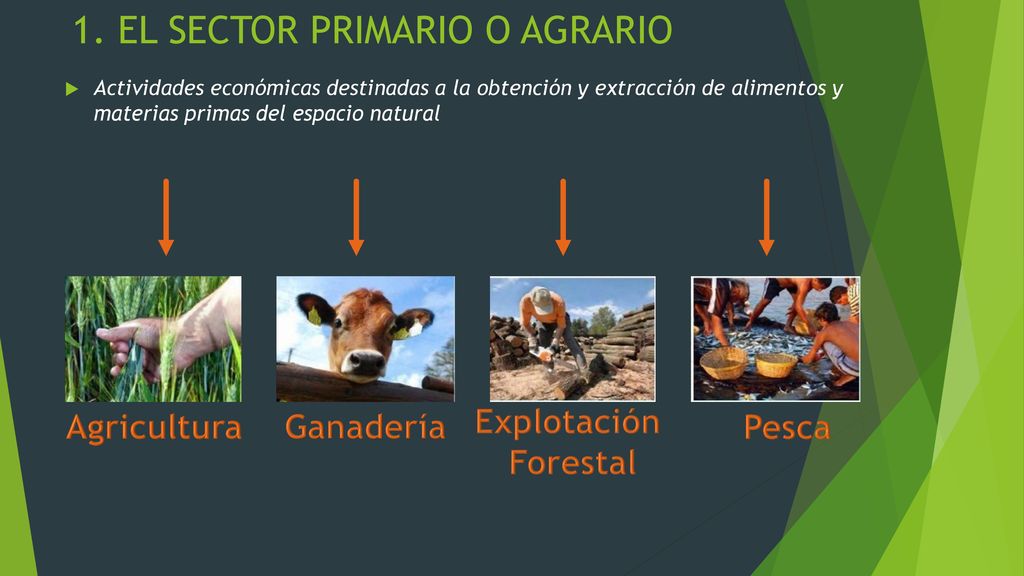 1. EL SECTOR PRIMARIO O AGRARIO

Actividades económicas destinadas a la obtención y extracción de alimentos y materias primas del espacio natural

Agricultura

Ganadería

Explotación Forestal

Pesca